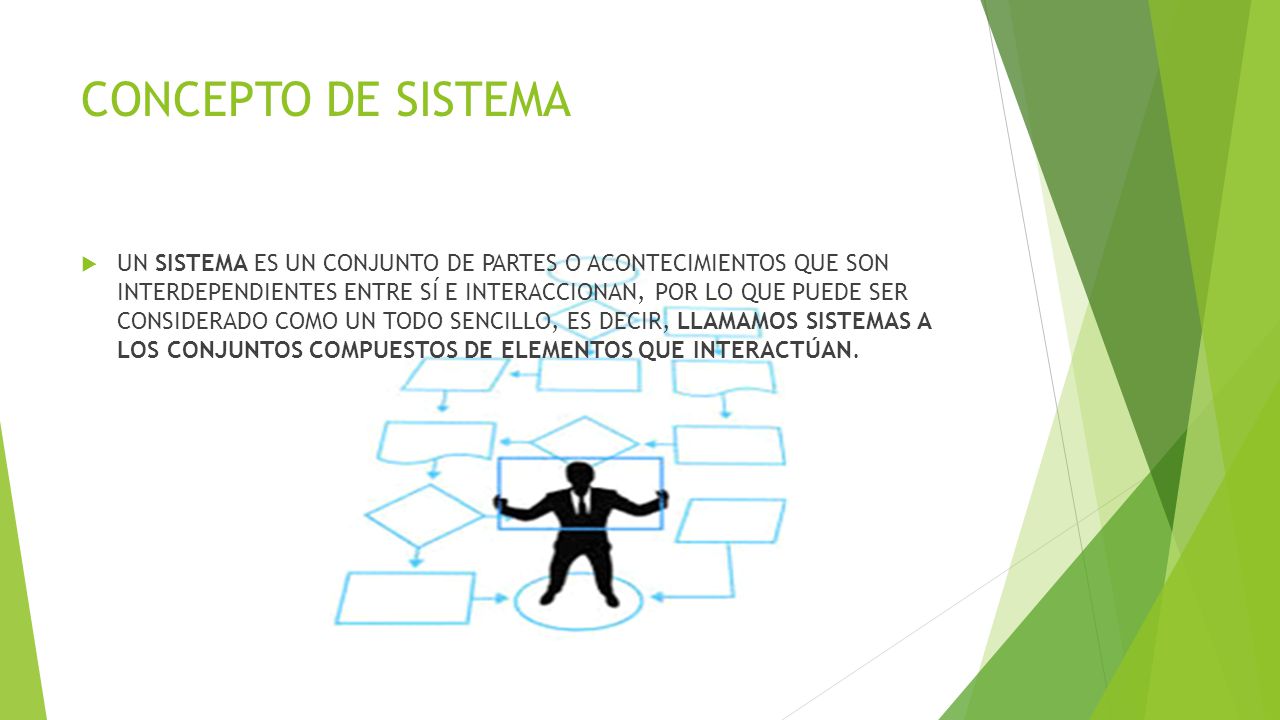 CONCEPTO DE SISTEMA

UN SISTEMA ES UN CONJUNTO DE PARTES O ACONTECIMIENTOS QUE SON INTERDEPENDIENTES ENTRE SÍ E INTERACCIONAN, POR LO QUE PUEDE SER CONSIDERADO COMO UN TODO SENCILLO, ES DECIR, LLAMAMOS SISTEMAS A LOS CONJUNTOS COMPUESTOS DE ELEMENTOS QUE INTERACTÚAN.